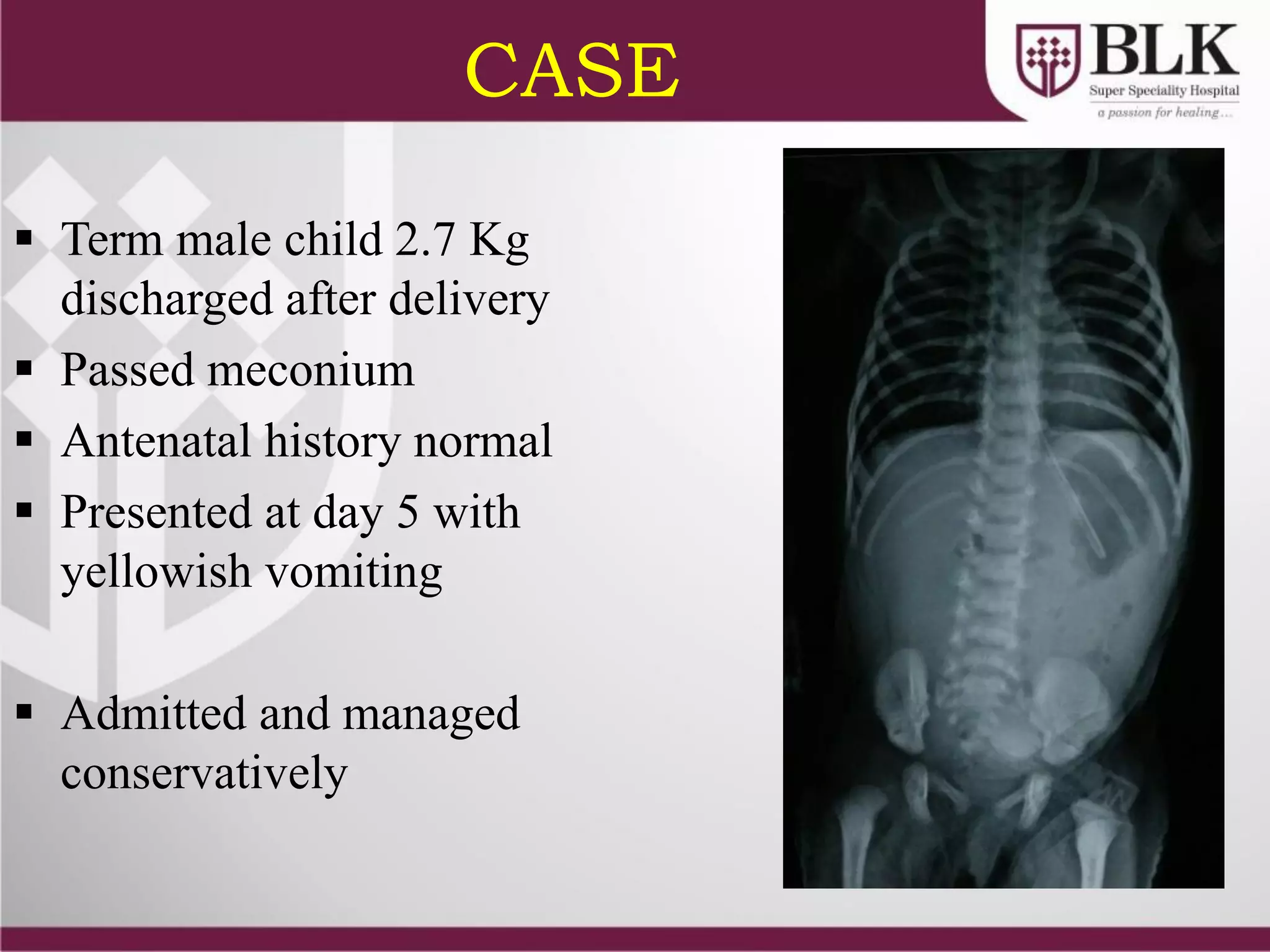 CASE

BLK
Super Speciality Hospital
a passion for healing...

▪ Term male child 2.7 Kg discharged after delivery
▪ Passed meconium
▪ Antenatal history normal
▪ Presented at day 5 with yellowish vomiting

▪ Admitted and managed conservatively